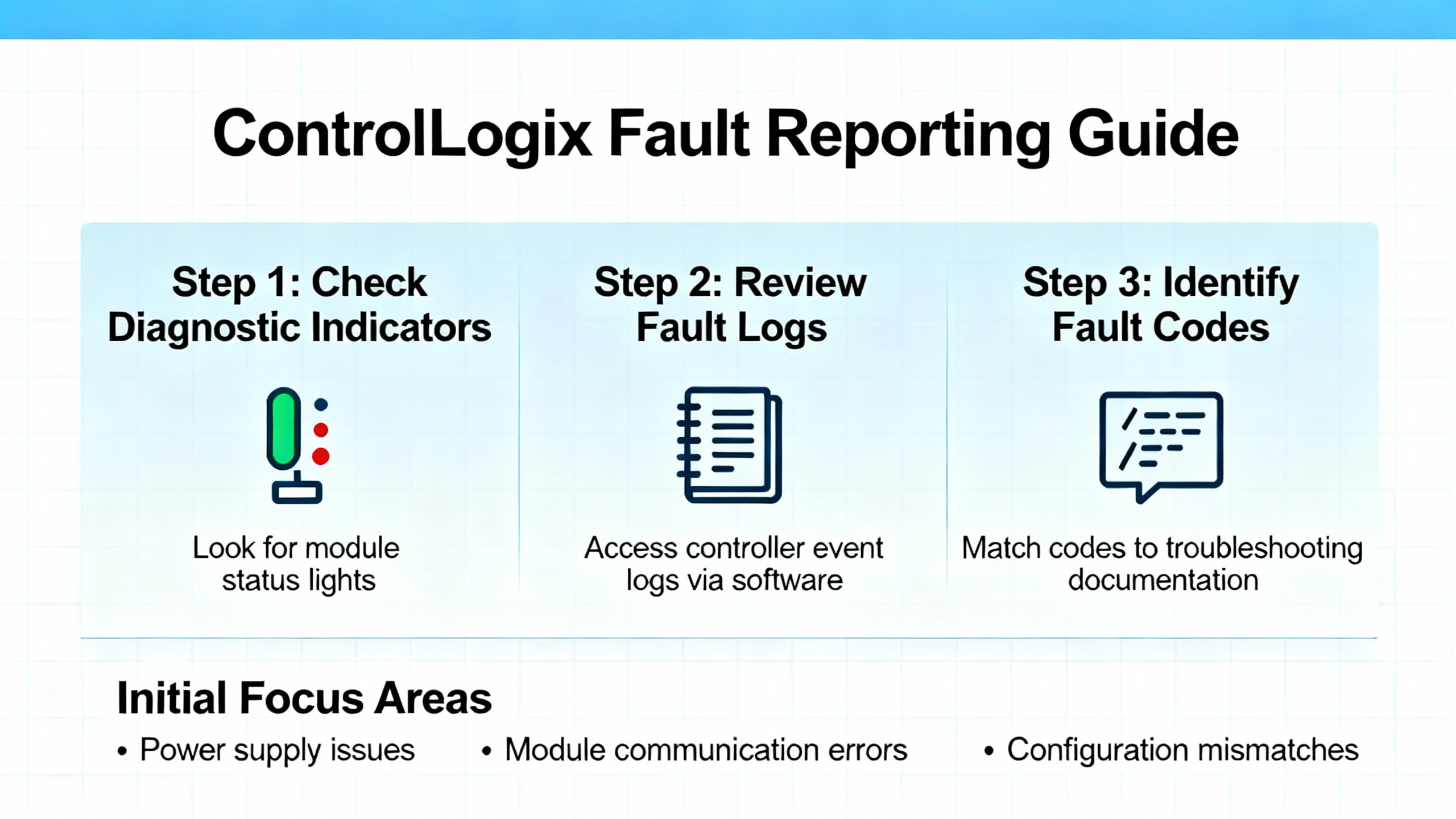 ControlLogix Fault Reporting Guide

Step 1: Check Diagnostic Indicators

Look for module status lights

Step 2: Review Fault Logs

Access controller event logs via software

Step 3: Identify Fault Codes

Match codes to troubleshooting documentation

Initial Focus Areas

• Power supply issues
• Module communication errors
• Configuration mismatches